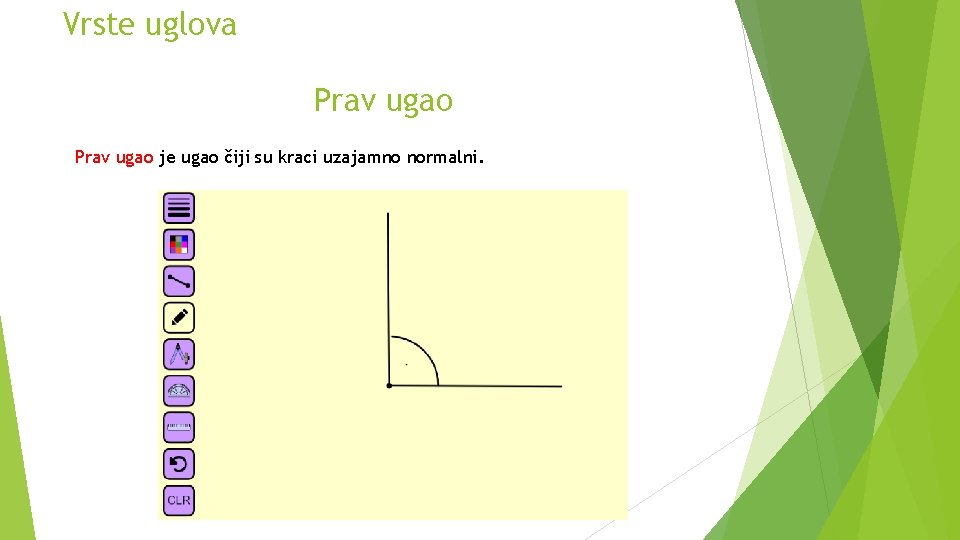 Vrste uglova

Prav ugao

Prav ugao je ugao čiji su kraci uzajamno normalni.

CLR